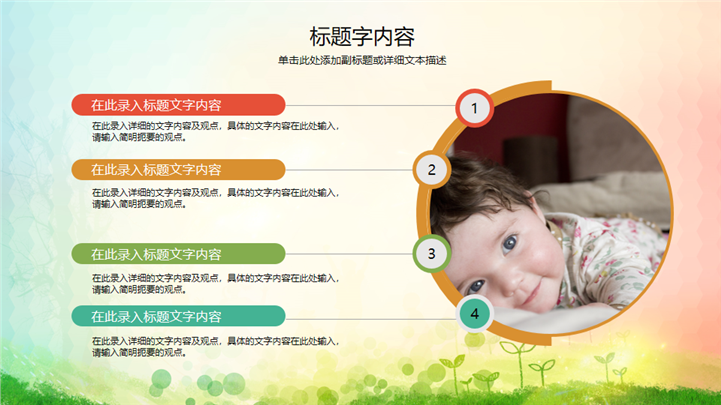 标题字内容

单击此处添加副标题或详细文本描述

在此录入标题文字内容

在此录入详细的文字内容及观点，具体的文字内容在此处输入，请输入简明扼要的观点。

在此录入标题文字内容

在此录入详细的文字内容及观点，具体的文字内容在此处输入，请输入简明扼要的观点。

在此录入标题文字内容

在此录入详细的文字内容及观点，具体的文字内容在此处输入，请输入简明扼要的观点。

在此录入标题文字内容

在此录入详细的文字内容及观点，具体的文字内容在此处输入，请输入简明扼要的观点。

1

2

3

4